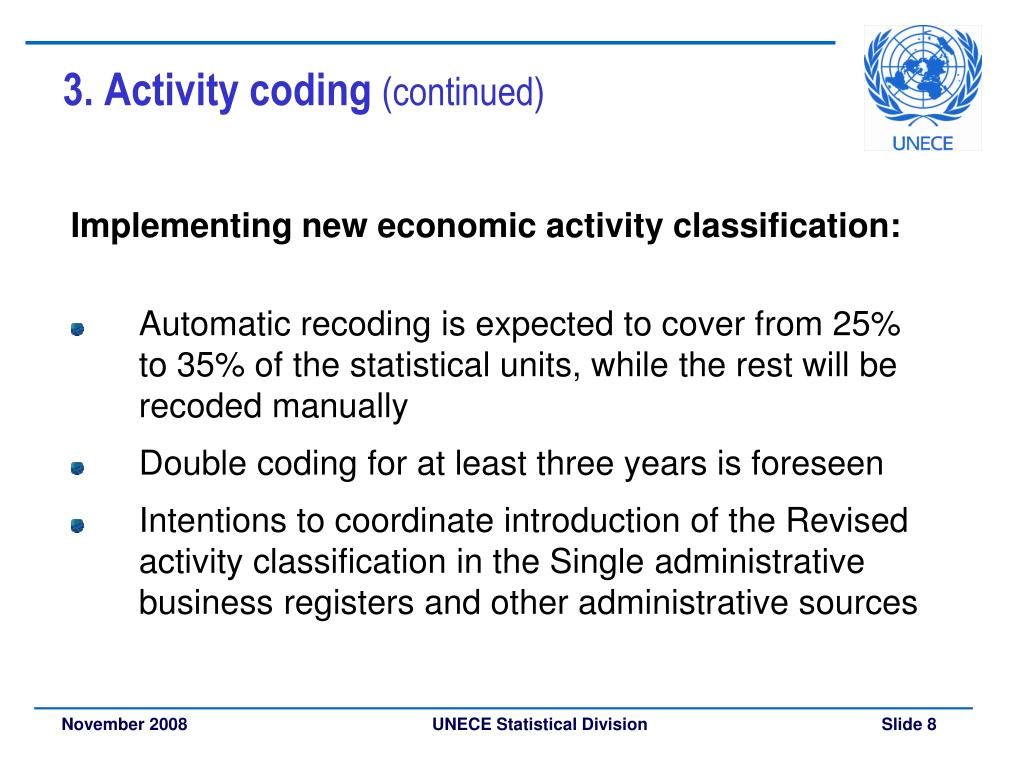 3. Activity coding (continued)

UNECE

Implementing new economic activity classification:

Automatic recoding is expected to cover from 25% to 35% of the statistical units, while the rest will be recoded manually

Double coding for at least three years is foreseen

Intentions to coordinate introduction of the Revised activity classification in the Single administrative business registers and other administrative sources

November 2008

UNECE Statistical Division

Slide 8